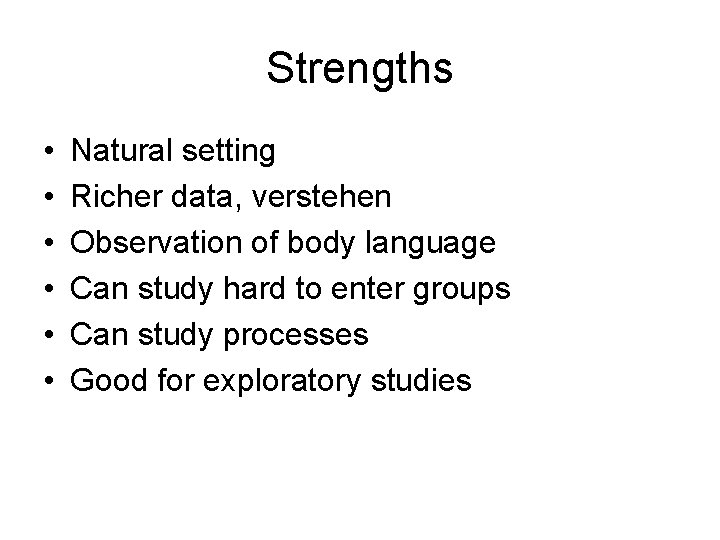 Strengths

• Natural setting
• Richer data, verstehen
• Observation of body language
• Can study hard to enter groups
• Can study processes
• Good for exploratory studies